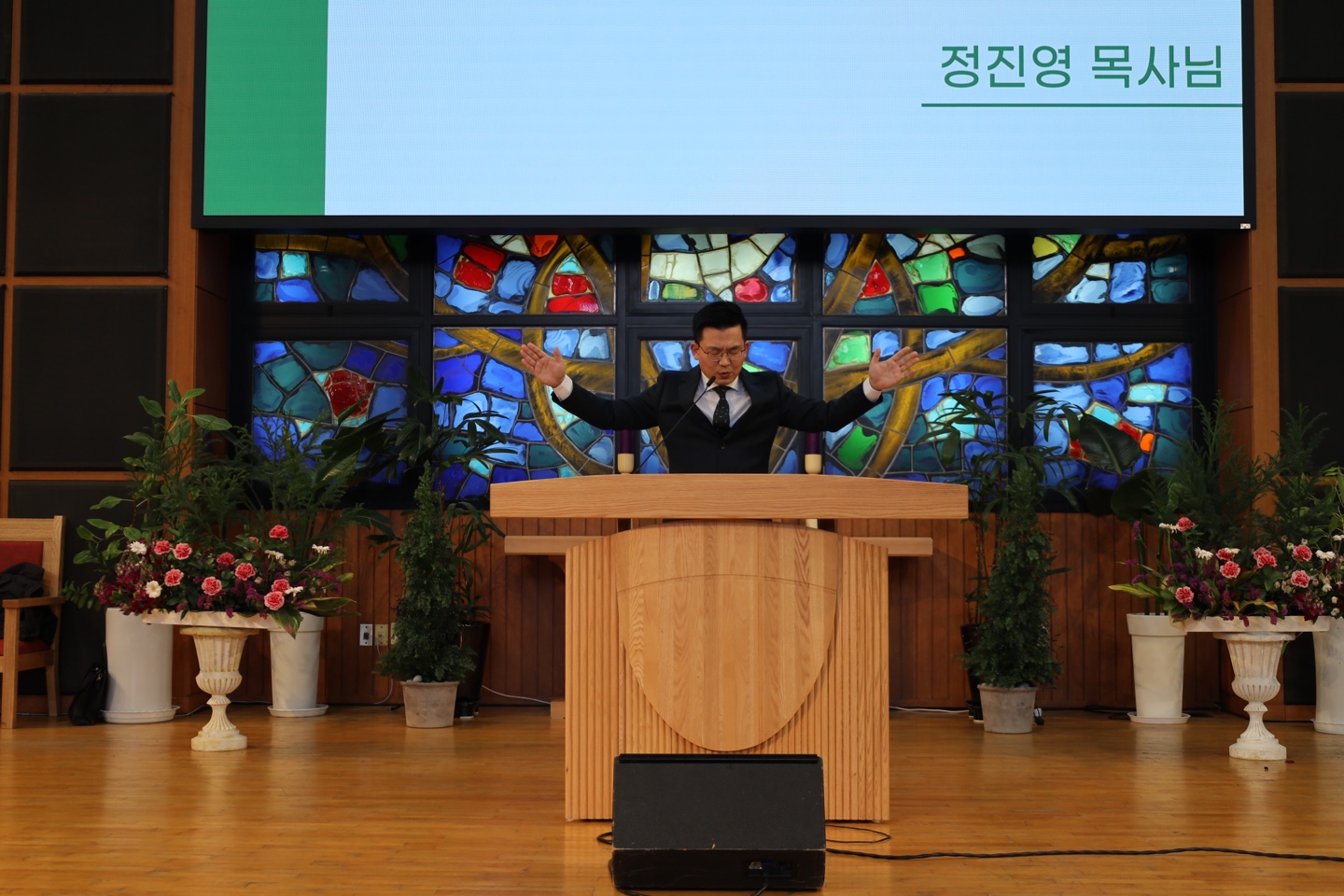 정진영 목사님